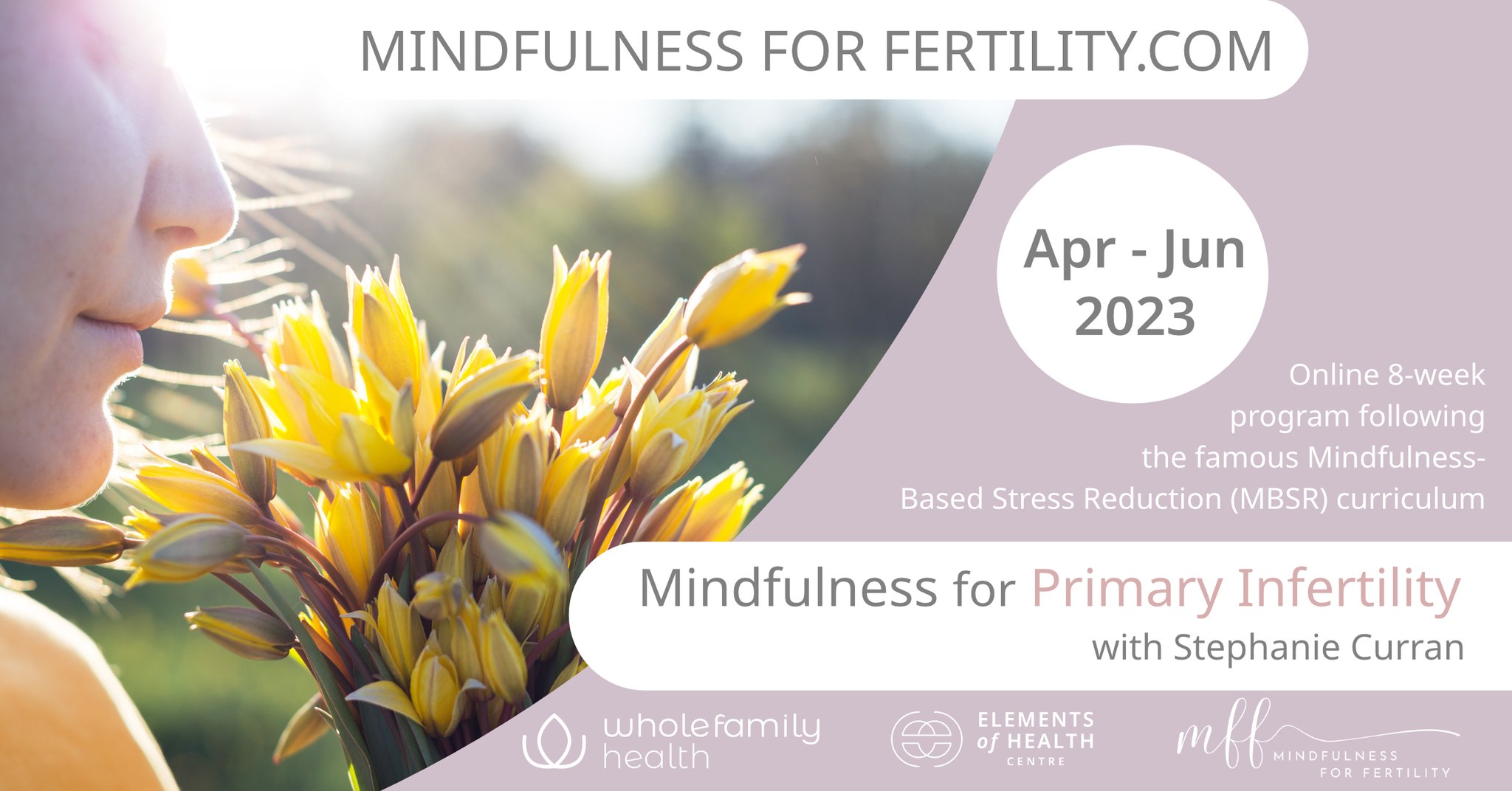 MINDFULNESS FOR FERTILITY.COM

Apr - Jun 2023

Online 8-week program following the famous Mindfulness-Based Stress Reduction (MBSR) curriculum

Mindfulness for Primary Infertility
with Stephanie Curran

wholefamily health

ELEMENTS of HEALTH CENTRE

mff MINDFULNESS FOR FERTILITY